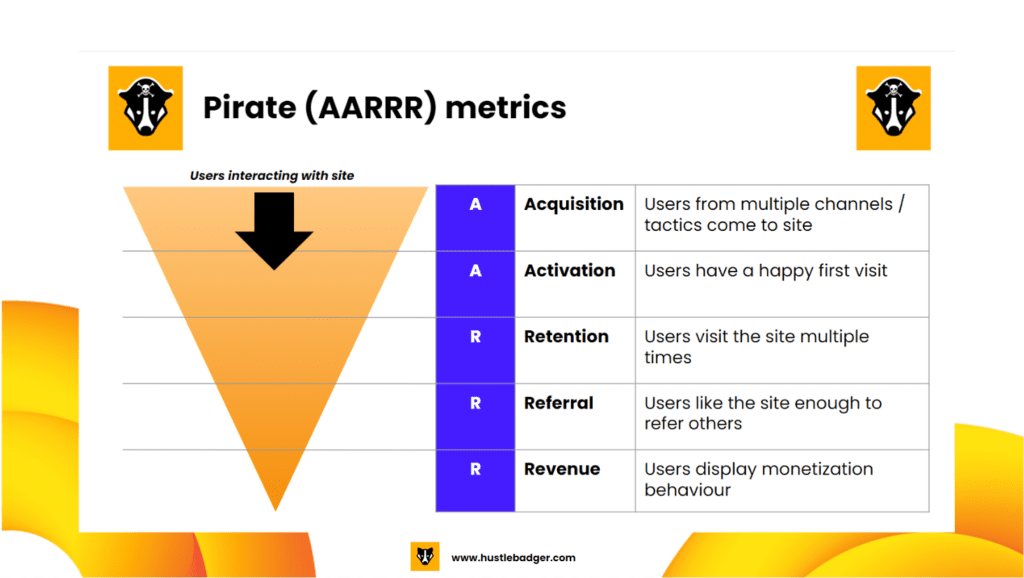 Pirate (AARRR) metrics

Users interacting with site

| A | Acquisition | Users from multiple channels / tactics come to site |
|---|---|---|
| A | Activation | Users have a happy first visit |
| R | Retention | Users visit the site multiple times |
| R | Referral | Users like the site enough to refer others |
| R | Revenue | Users display monetization behaviour |

www.hustlebadger.com